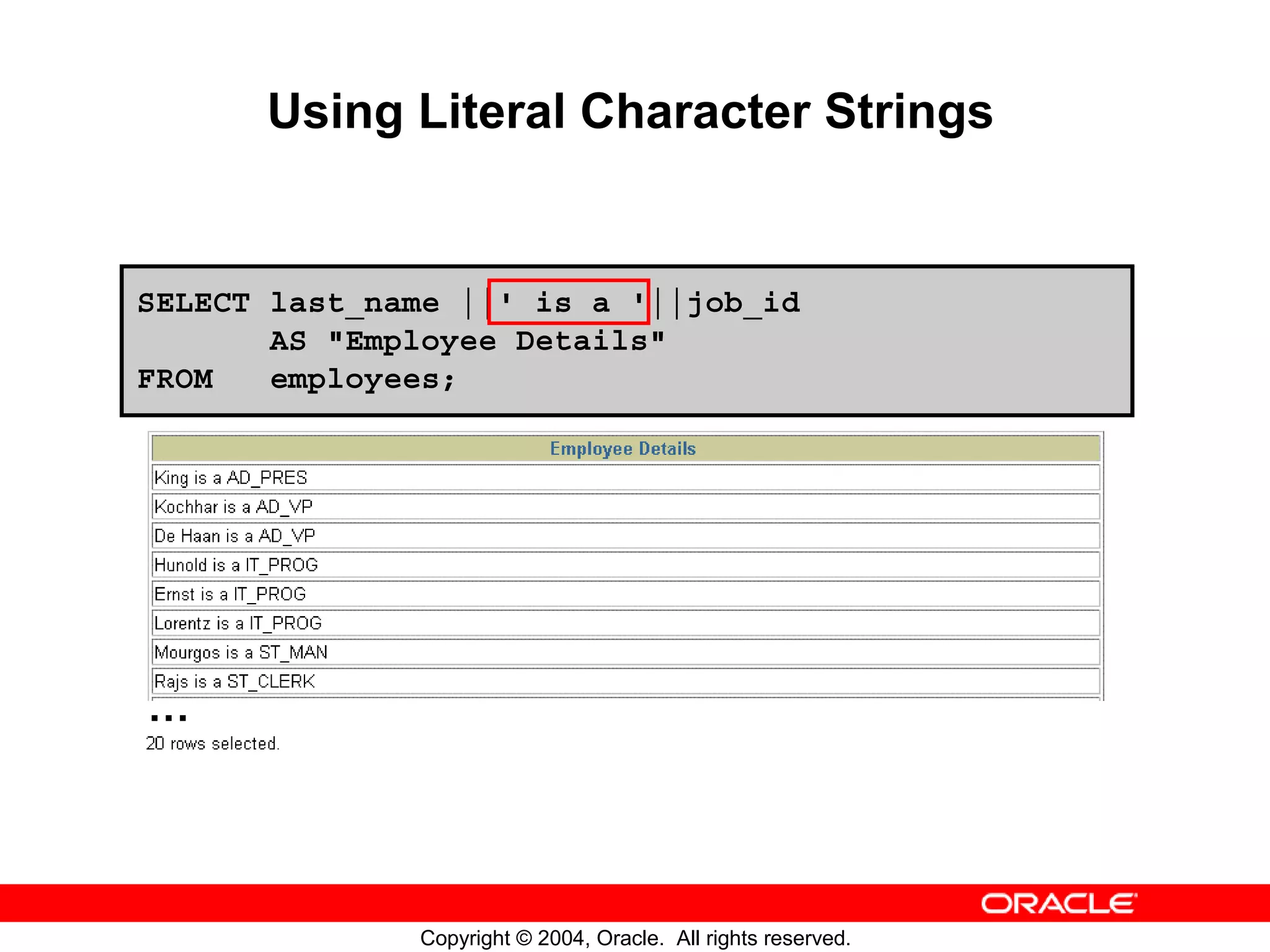 Using Literal Character Strings

SELECT last_name ||' is a '||job_id
       AS "Employee Details"
FROM   employees;

| Employee Details |
|---|
| King is a AD_PRES |
| Kochhar is a AD_VP |
| De Haan is a AD_VP |
| Hunold is a IT_PROG |
| Ernst is a IT_PROG |
| Lorentz is a IT_PROG |
| Mourgos is a ST_MAN |
| Rajs is a ST_CLERK |

...
20 rows selected.

ORACLE

Copyright © 2004, Oracle. All rights reserved.